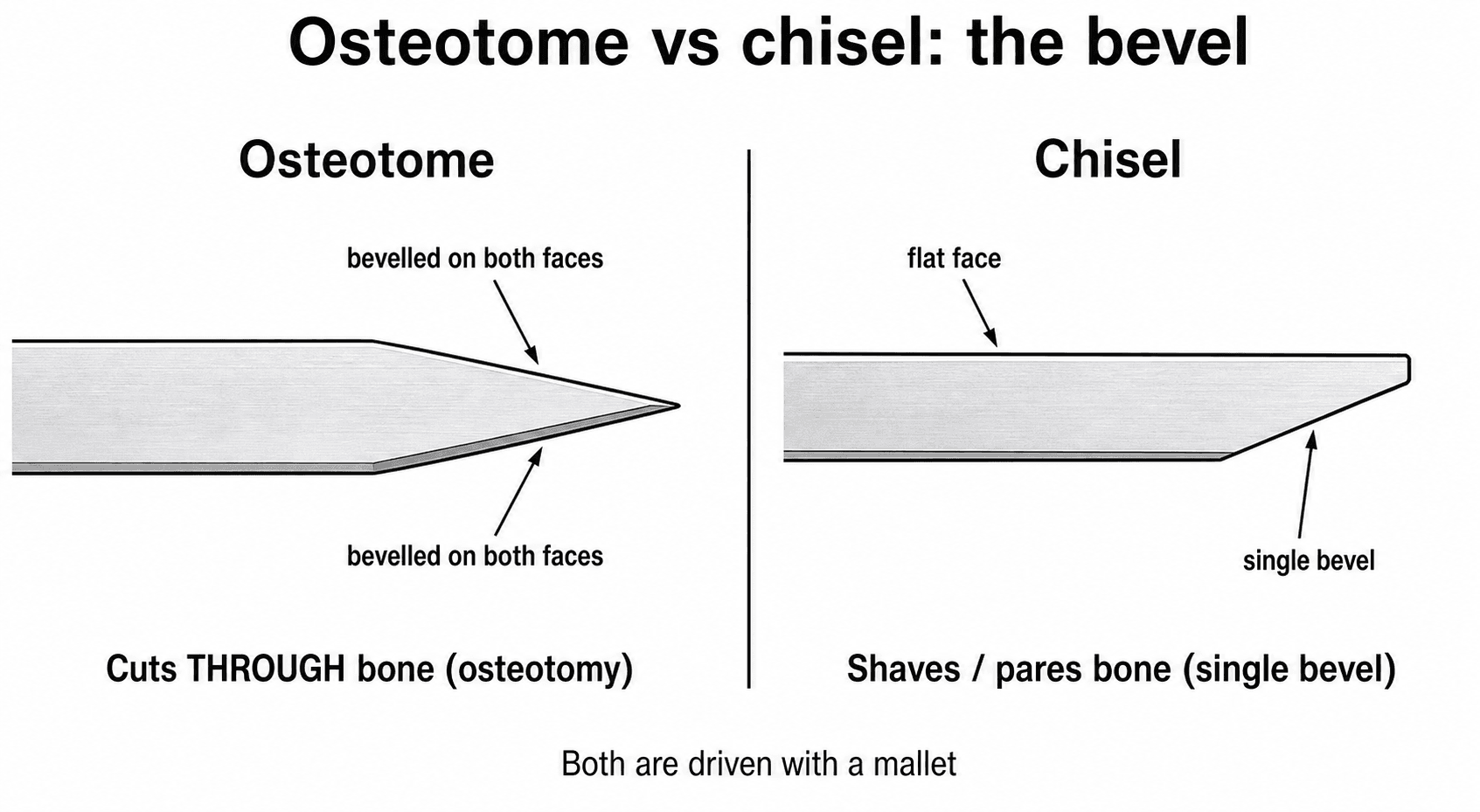 Osteotome vs chisel: the bevel

Osteotome

bevelled on both faces

bevelled on both faces

Cuts THROUGH bone (osteotomy)

Chisel

flat face

single bevel

Shaves / pares bone (single bevel)

Both are driven with a mallet